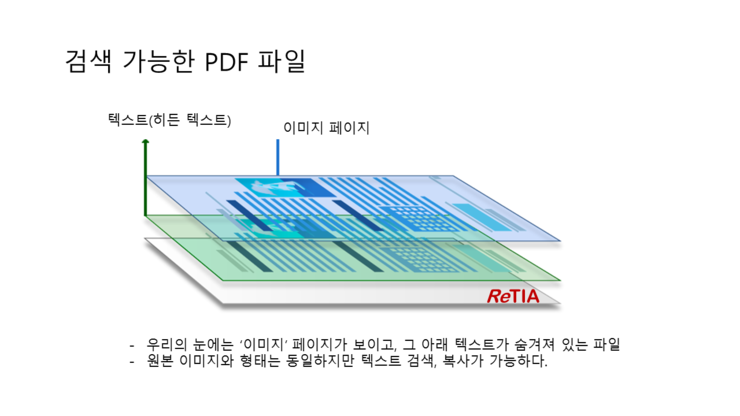 검색 가능한 PDF 파일

텍스트(히든 텍스트)

이미지 페이지

ReTIA

- 우리의 눈에는 '이미지' 페이지가 보이고, 그 아래 텍스트가 숨겨져 있는 파일
- 원본 이미지와 형태는 동일하지만 텍스트 검색, 복사가 가능하다.